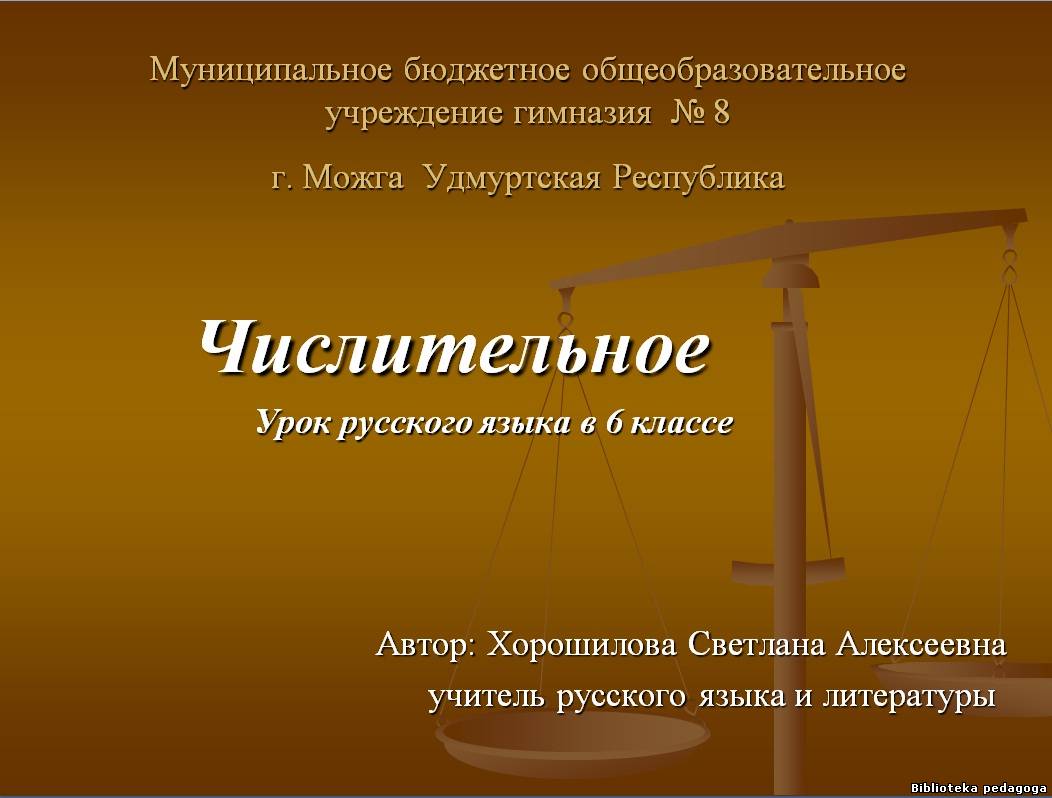 Муниципальное бюджетное общеобразовательное учреждение гимназия № 8

г. Можга Удмуртская Республика

Числительное

Урок русского языка в 6 классе

Автор: Хорошилова Светлана Алексеевна
учитель русского языка и литературы

Biblioteka pedagoga